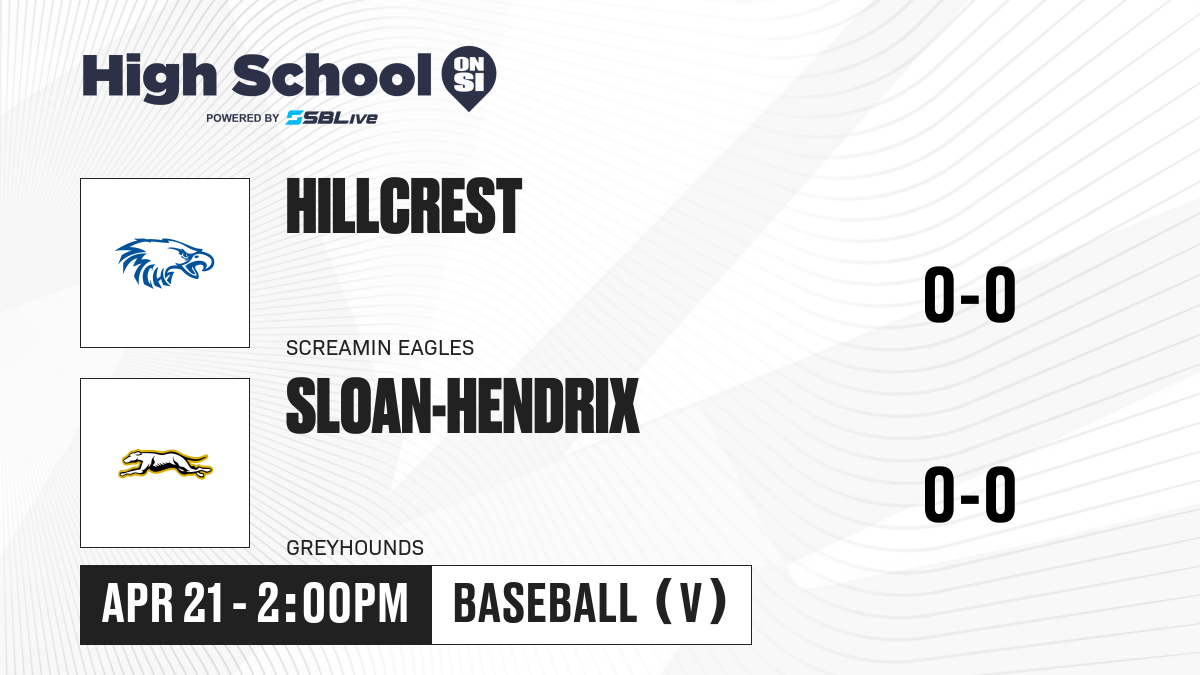 High School ON SI

POWERED BY SBLive

HILLCREST

SCREAMIN EAGLES

0-0

SLOAN-HENDRIX

GREYHOUNDS

0-0

APR 21 - 2:00PM

BASEBALL (V)